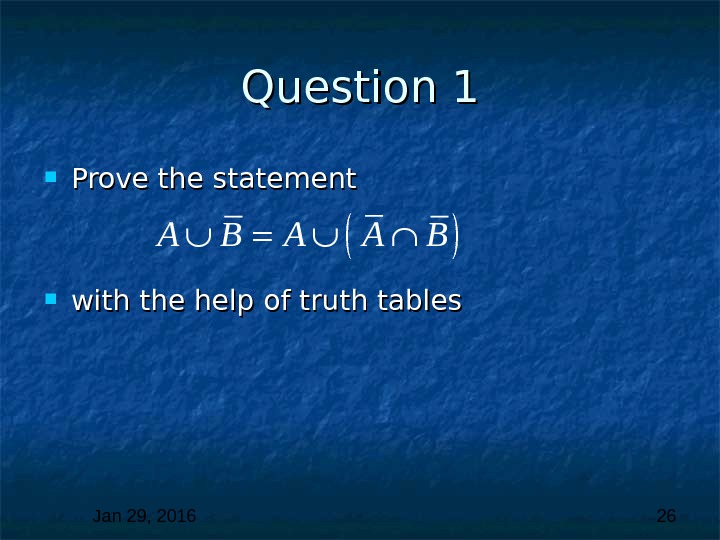 Question 1

Prove the statement

$A \cup \bar{B} = A \cup \left( \bar{A} \cap \bar{B} \right)$

with the help of truth tables

Jan 29, 2016

26